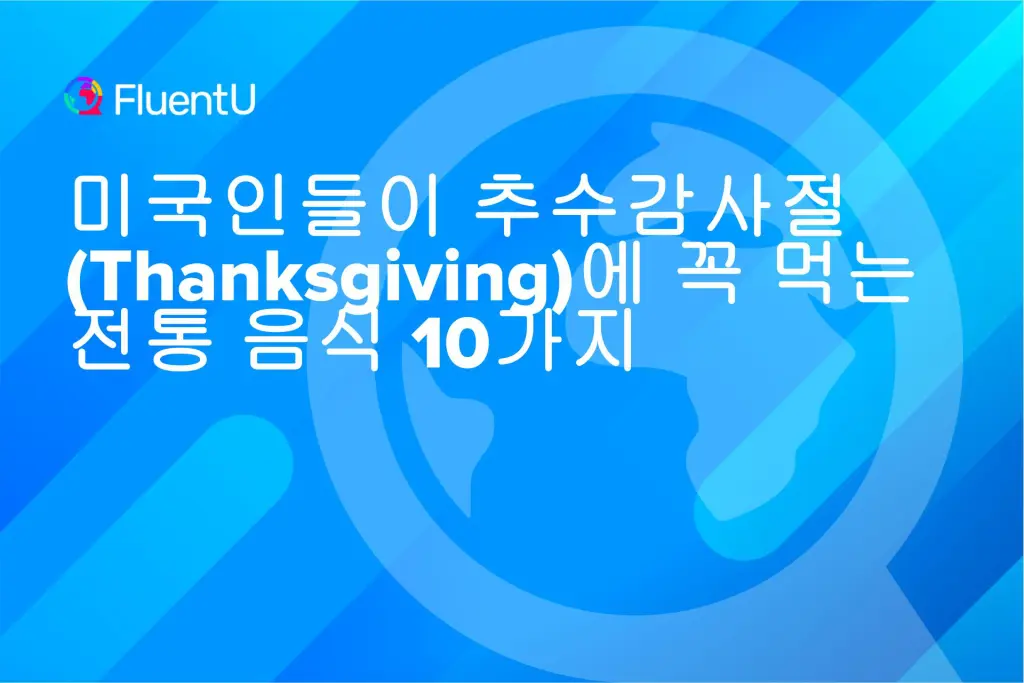 FluentU

미국인들이 추수감사절 (Thanksgiving)에 꼭 먹는 전통 음식 10가지